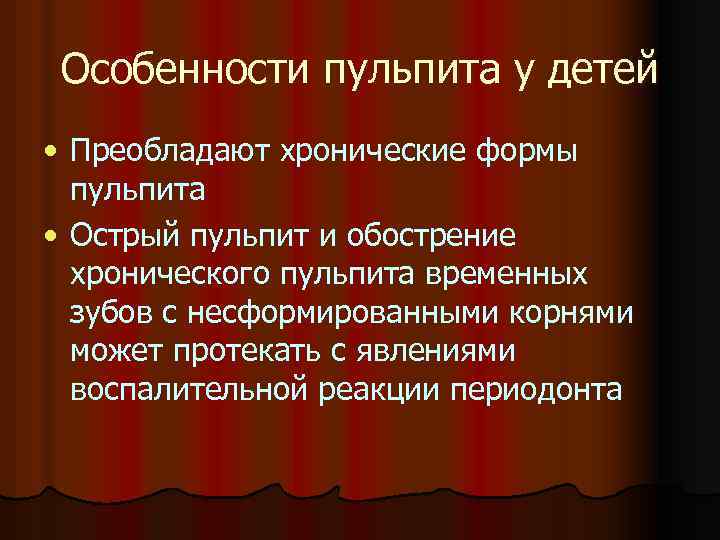 Особенности пульпита у детей

• Преобладают хронические формы пульпита
• Острый пульпит и обострение хронического пульпита временных зубов с несформированными корнями может протекать с явлениями воспалительной реакции периодонта